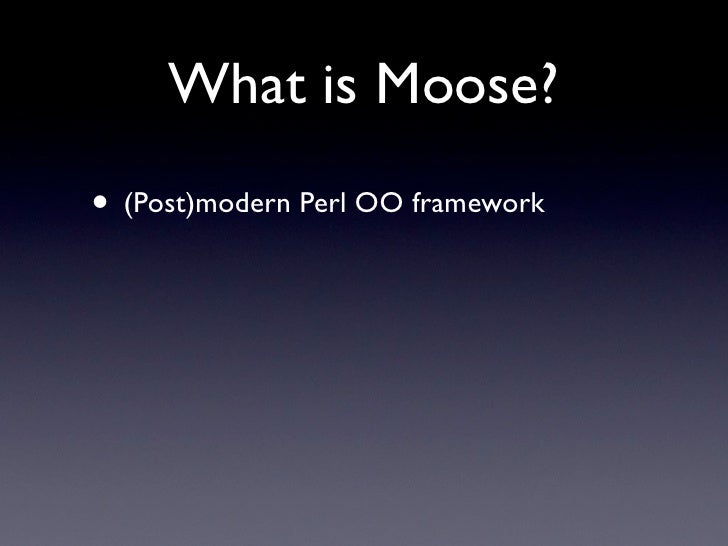 What is Moose?

• (Post)modern Perl OO framework